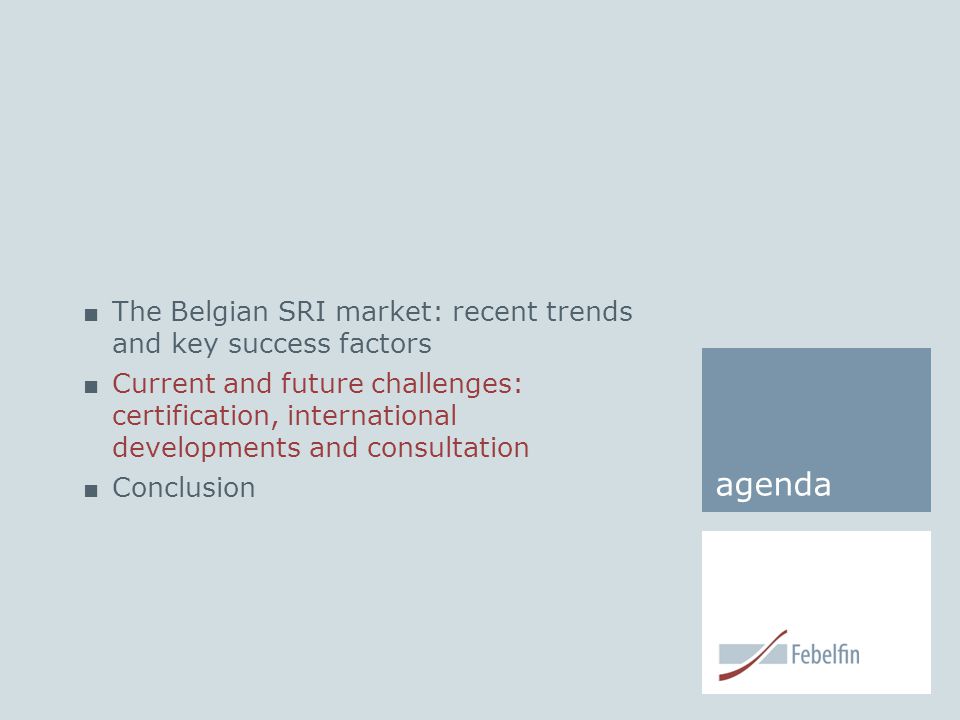 ■ The Belgian SRI market: recent trends and key success factors
■ Current and future challenges: certification, international developments and consultation
■ Conclusion

agenda

Febelfin